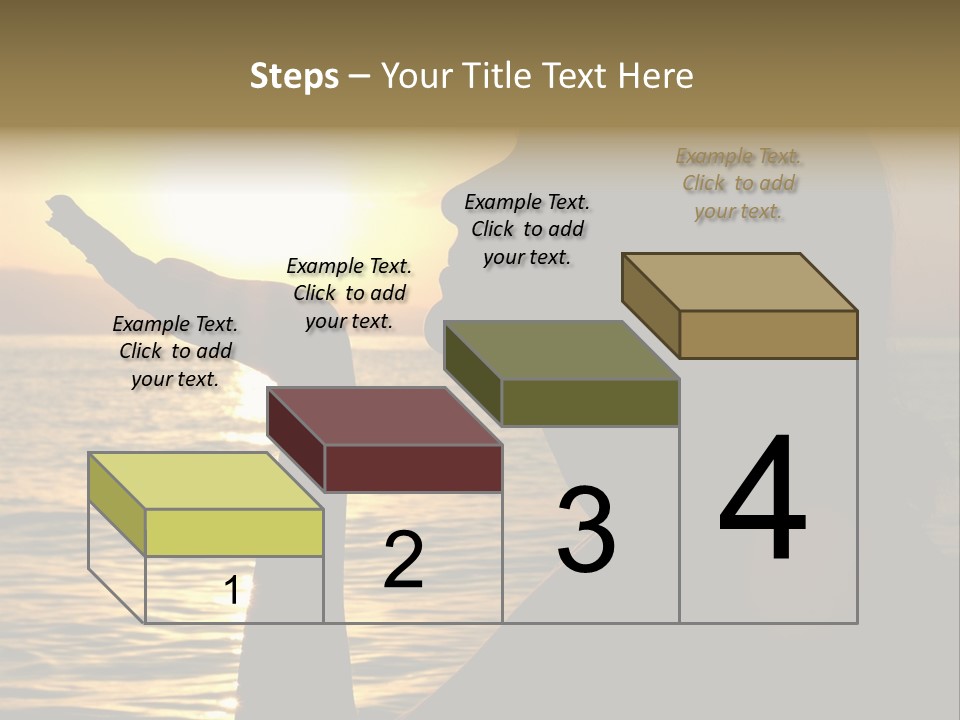 Steps – Your Title Text Here

Example Text. Click to add your text.

Example Text. Click to add your text.

Example Text. Click to add your text.

Example Text. Click to add your text.

1

2

3

4